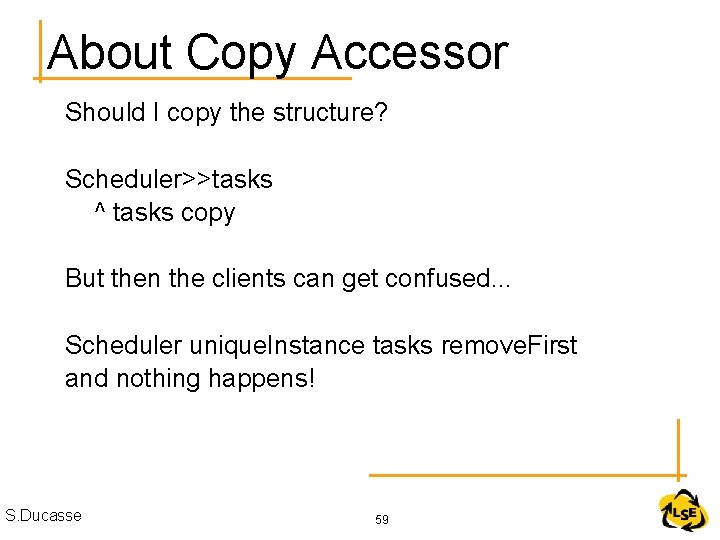 About Copy Accessor

Should I copy the structure?

Scheduler>>tasks
^ tasks copy

But then the clients can get confused...

Scheduler uniqueInstance tasks removeFirst and nothing happens!

S.Ducasse

59

LSE